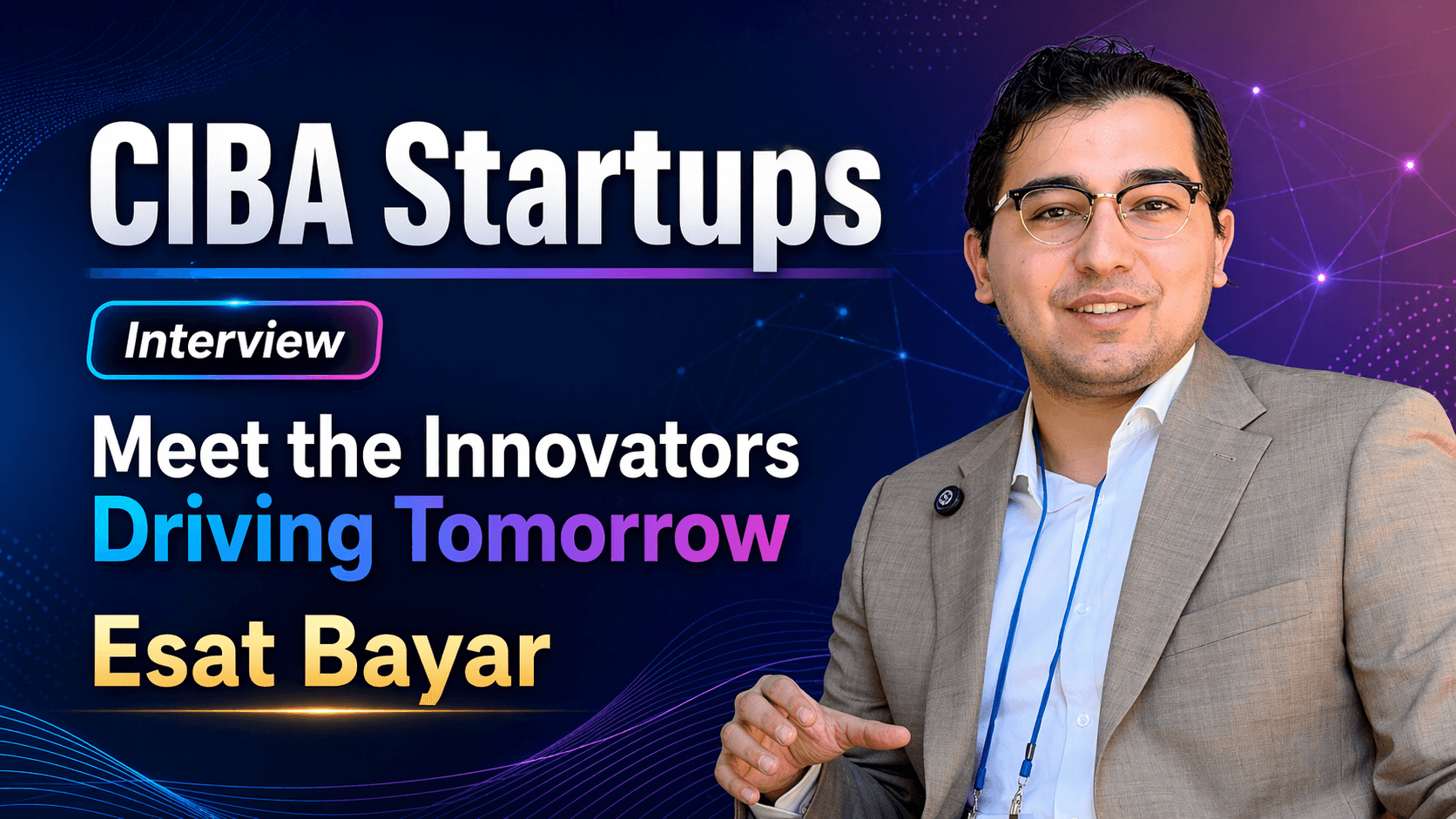 CIBA Startups

Interview

Meet the Innovators Driving Tomorrow

Esat Bayar